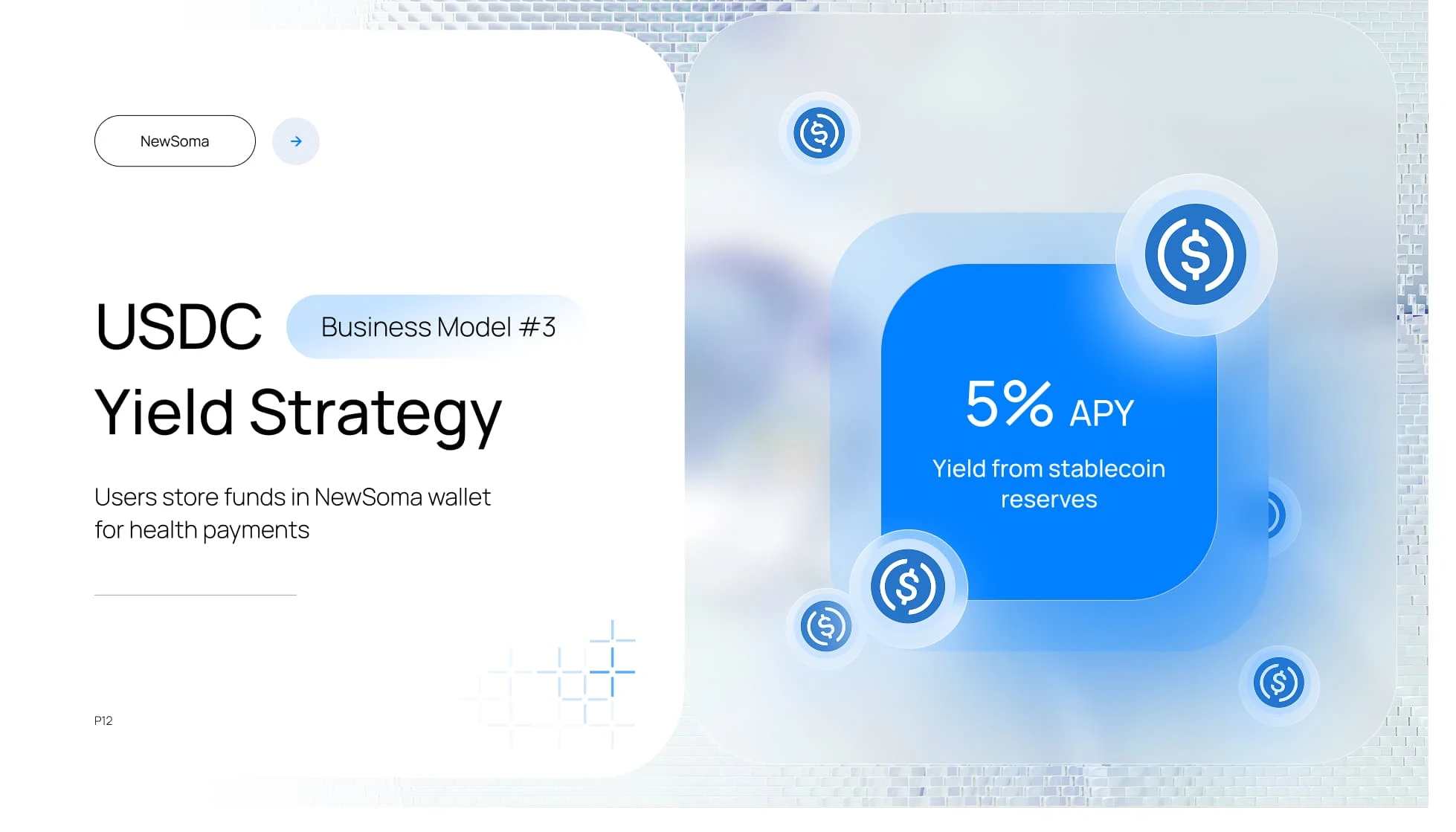 NewSoma

USDC Business Model #3

Yield Strategy

Users store funds in NewSoma wallet for health payments

P12

5% APY

Yield from stablecoin reserves